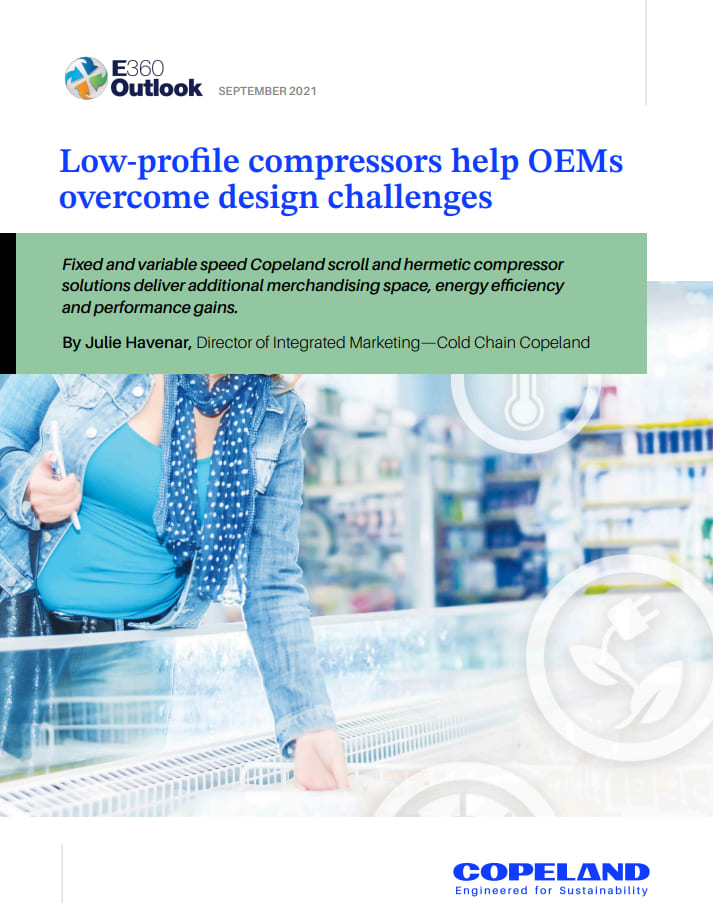 E360 Outlook SEPTEMBER 2021

Low-profile compressors help OEMs overcome design challenges

Fixed and variable speed Copeland scroll and hermetic compressor solutions deliver additional merchandising space, energy efficiency and performance gains.

By Julie Havenar, Director of Integrated Marketing—Cold Chain Copeland

COPELAND
Engineered for Sustainability